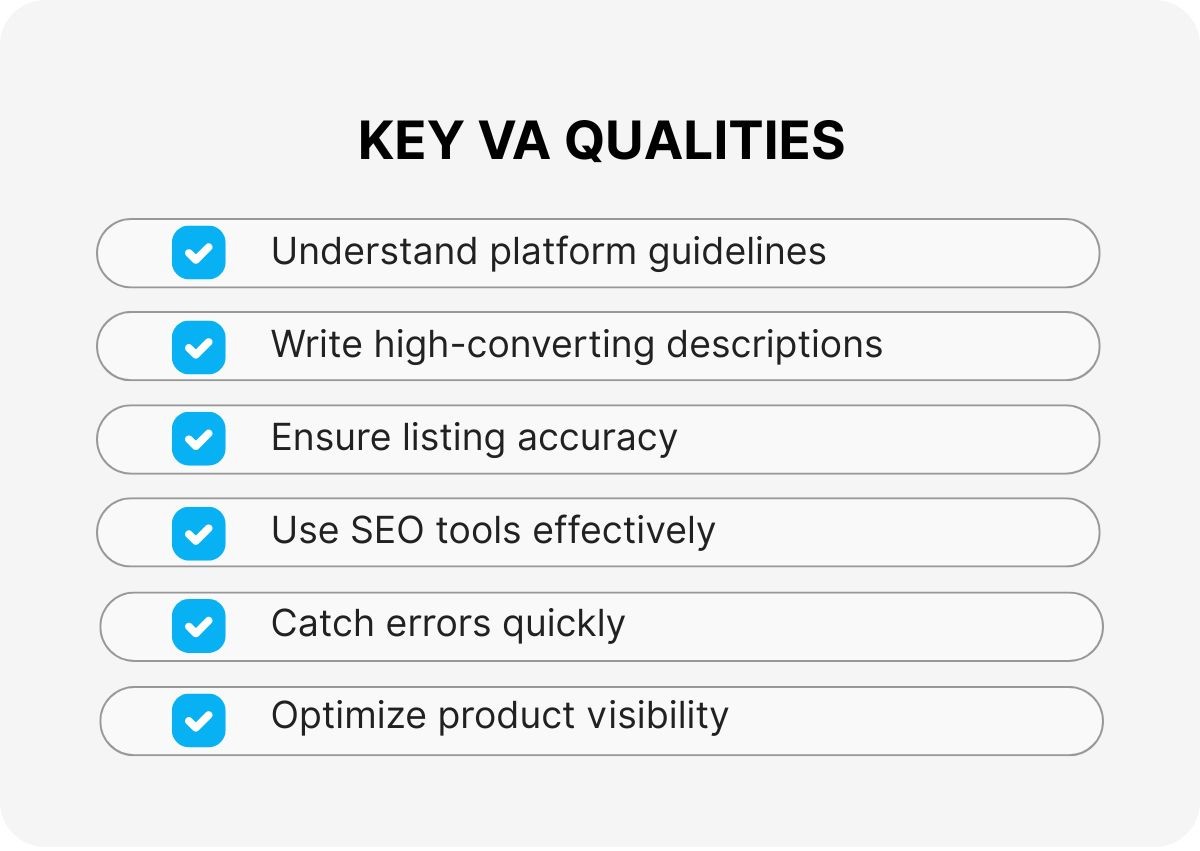 KEY VA QUALITIES

Understand platform guidelines

Write high-converting descriptions

Ensure listing accuracy

Use SEO tools effectively

Catch errors quickly

Optimize product visibility